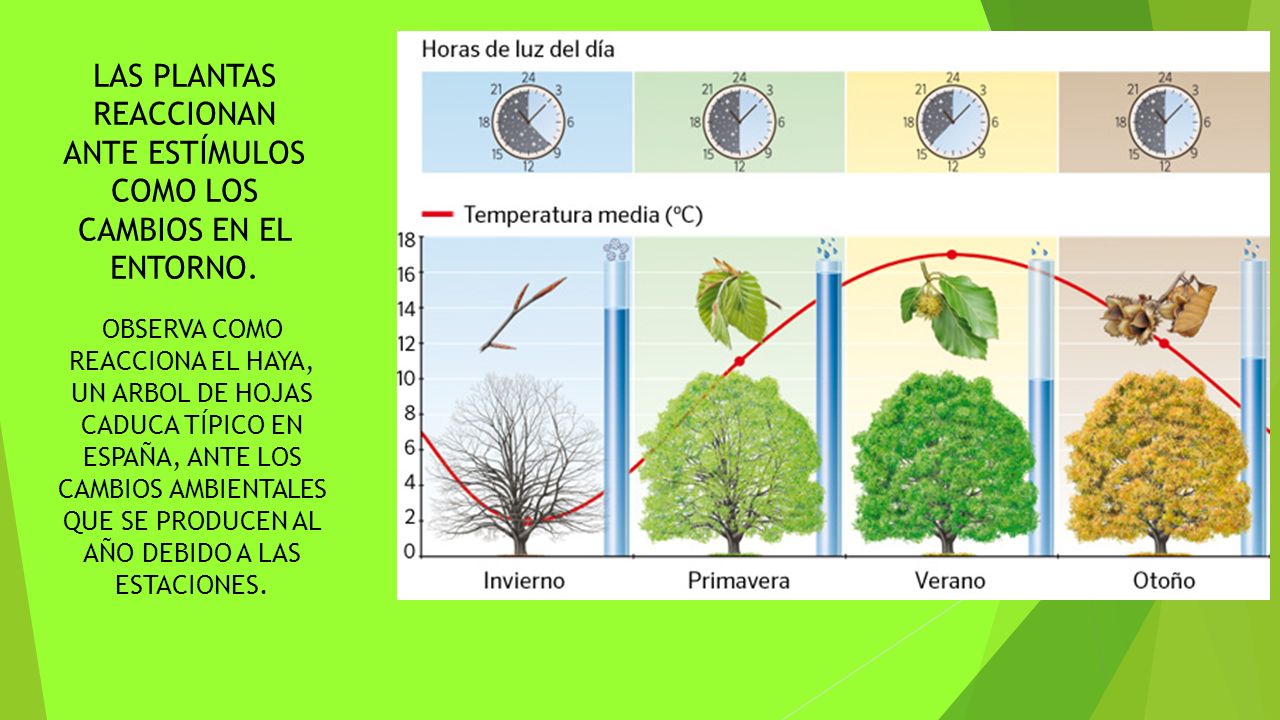 LAS PLANTAS REACCIONAN ANTE ESTÍMULOS COMO LOS CAMBIOS EN EL ENTORNO.

OBSERVA COMO REACCIONA EL HAYA, UN ARBOL DE HOJAS CADUCA TÍPICO EN ESPAÑA, ANTE LOS CAMBIOS AMBIENTALES QUE SE PRODUCEN AL AÑO DEBIDO A LAS ESTACIONES.

Horas de luz del día

24 3 6 9 12 15 18 21

24 3 6 9 12 15 18 21

24 3 6 9 12 15 18 21

24 3 6 9 12 15 18 21

Temperatura media (ºC)

18
16
14
12
10
8
6
4
2
0

Invierno

Primavera

Verano

Otoño